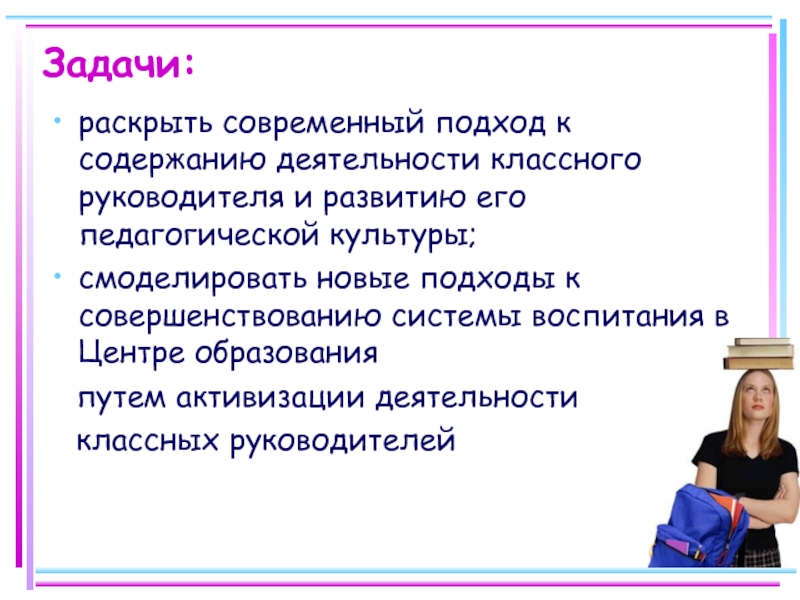 Задачи:

• раскрыть современный подход к содержанию деятельности классного руководителя и развитию его педагогической культуры;

• смоделировать новые подходы к совершенствованию системы воспитания в Центре образования

путем активизации деятельности

классных руководителей